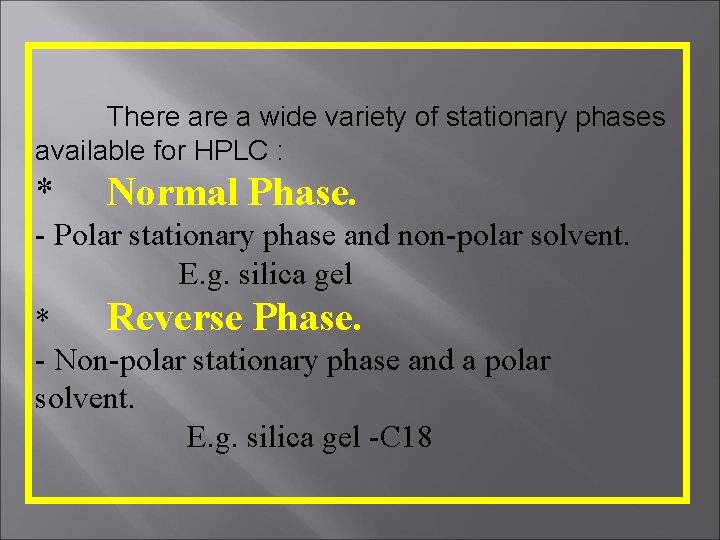 There are a wide variety of stationary phases available for HPLC :

* Normal Phase.

- Polar stationary phase and non-polar solvent.

E.g. silica gel

* Reverse Phase.

- Non-polar stationary phase and a polar solvent.

E.g. silica gel -C18